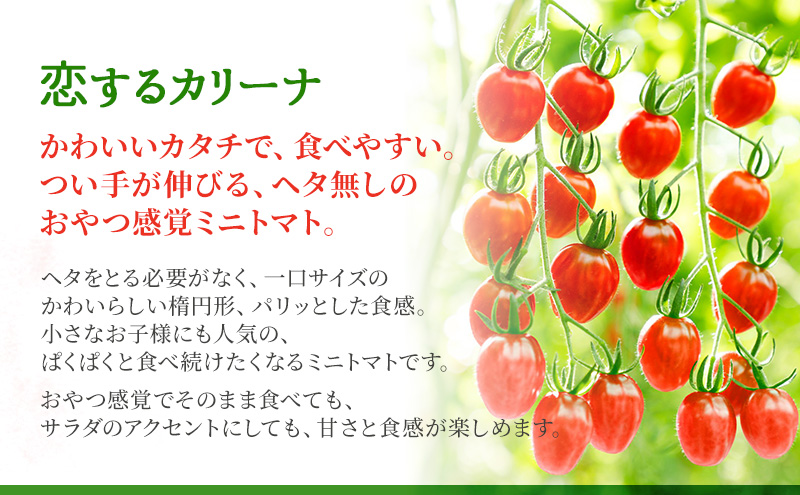 恋するカリーナ

かわいいカタチで、食べやすい。
つい手が伸びる、ヘタ無しの
おやつ感覚ミニトマト。

ヘタをとる必要がなく、一口サイズの
かわいらしい楕円形、パリッとした食感。
小さなお子様にも人気の、
ぱくぱくと食べ続けたくなるミニトマトです。

おやつ感覚でそのまま食べても、
サラダのアクセントにしても、甘さと食感が楽しめます。